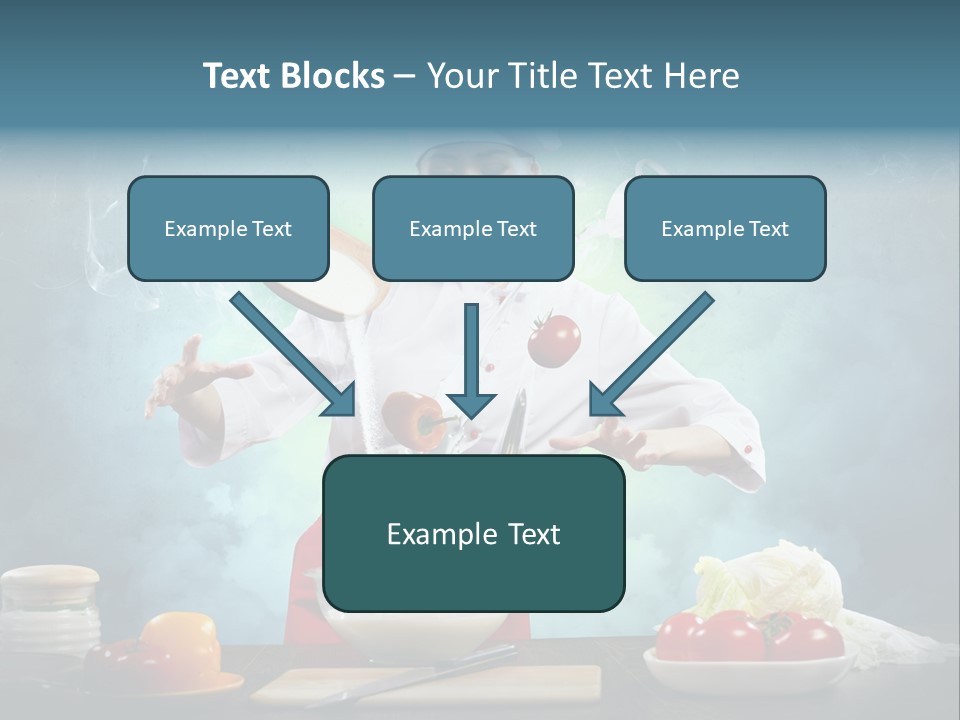 Text Blocks – Your Title Text Here

Example Text

Example Text

Example Text

Example Text